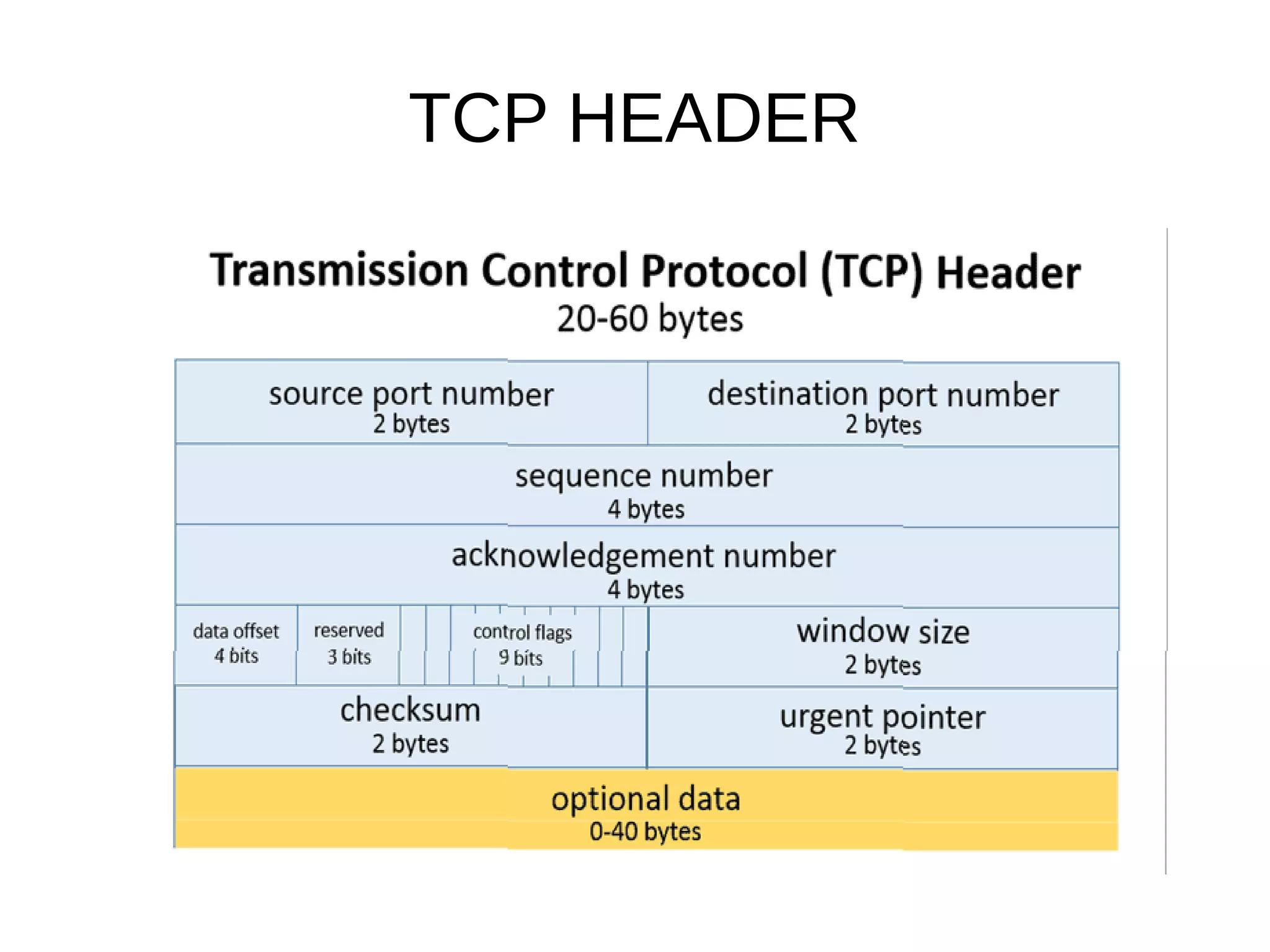 TCP HEADER

Transmission Control Protocol (TCP) Header
20-60 bytes

source port number
2 bytes

destination port number
2 bytes

sequence number
4 bytes

acknowledgement number
4 bytes

data offset
4 bits

reserved
3 bits

control flags
9 bits

window size
2 bytes

checksum
2 bytes

urgent pointer
2 bytes

optional data
0-40 bytes